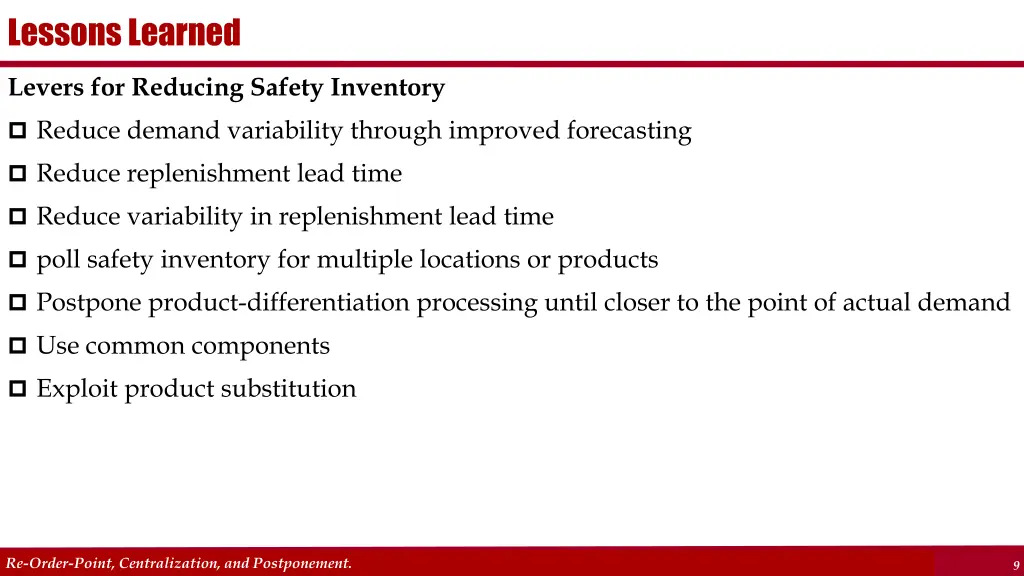 Lessons Learned

Levers for Reducing Safety Inventory

Reduce demand variability through improved forecasting

Reduce replenishment lead time

Reduce variability in replenishment lead time

poll safety inventory for multiple locations or products

Postpone product-differentiation processing until closer to the point of actual demand

Use common components

Exploit product substitution

Re-Order-Point, Centralization, and Postponement.

9